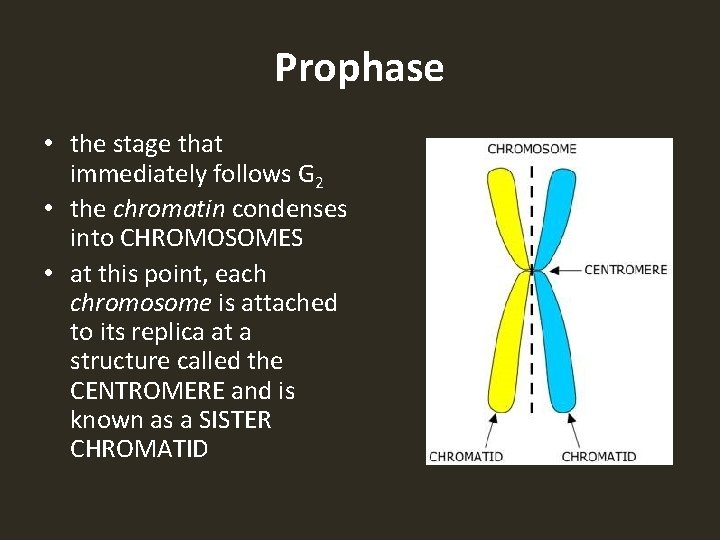 Prophase

• the stage that immediately follows $G_2$
• the chromatin condenses into CHROMOSOMES
• at this point, each chromosome is attached to its replica at a structure called the CENTROMERE and is known as a SISTER CHROMATID

CHROMOSOME
CENTROMERE
CHROMATID
CHROMATID